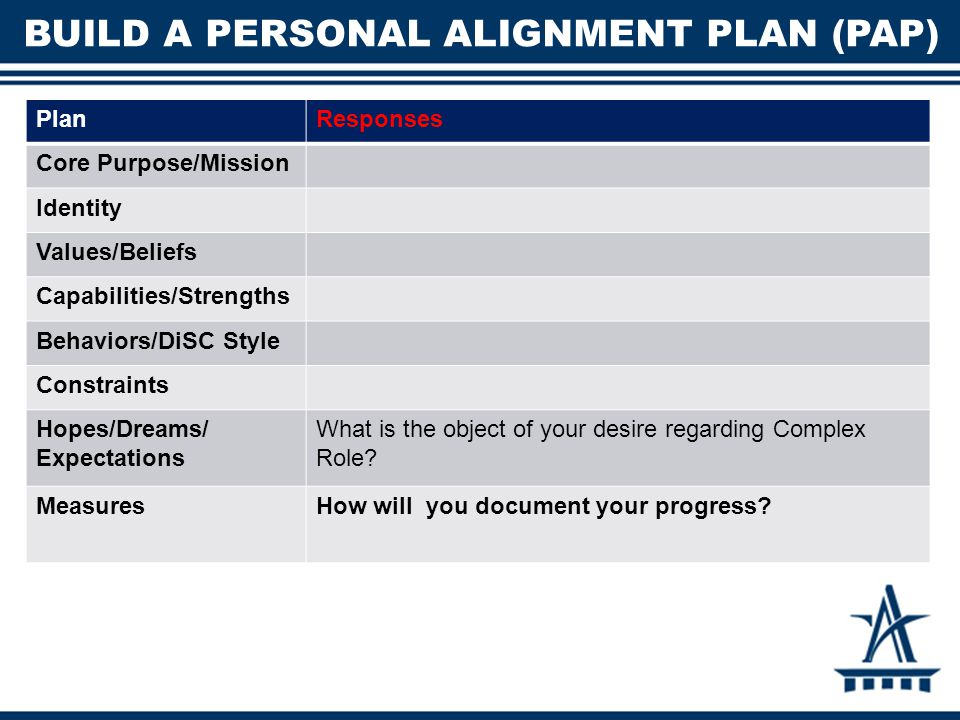 BUILD A PERSONAL ALIGNMENT PLAN (PAP)

| Plan | Responses |
|---|---|
| Core Purpose/Mission | |
| Identity | |
| Values/Beliefs | |
| Capabilities/Strengths | |
| Behaviors/DiSC Style | |
| Constraints | |
| Hopes/Dreams/ Expectations | What is the object of your desire regarding Complex Role? |
| Measures | How will  you document your progress? |